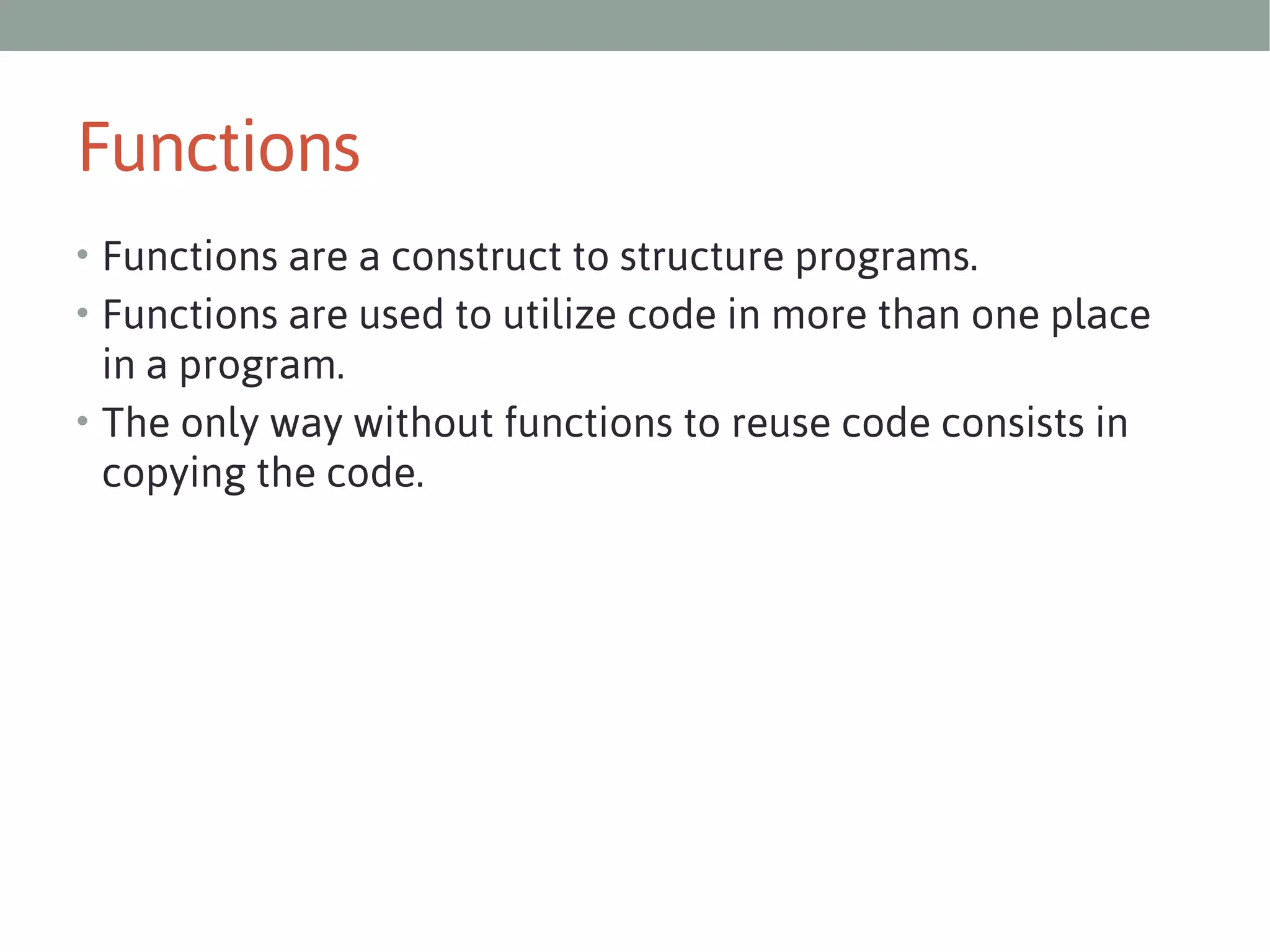 Functions

• Functions are a construct to structure programs.
• Functions are used to utilize code in more than one place in a program.
• The only way without functions to reuse code consists in copying the code.